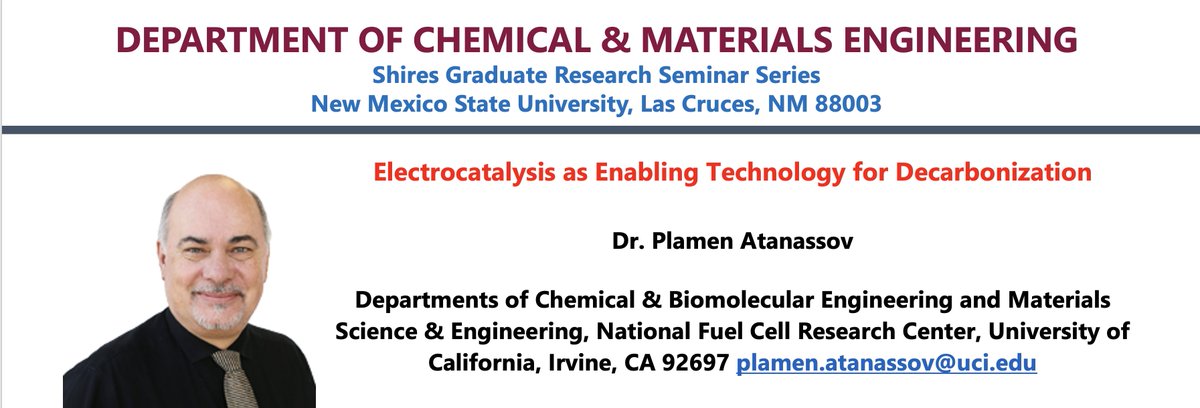 DEPARTMENT OF CHEMICAL & MATERIALS ENGINEERING
Shires Graduate Research Seminar Series
New Mexico State University, Las Cruces, NM 88003

Electrocatalysis as Enabling Technology for Decarbonization

Dr. Plamen Atanassov

Departments of Chemical & Biomolecular Engineering and Materials Science & Engineering, National Fuel Cell Research Center, University of California, Irvine, CA 92697 plamen.atanassov@uci.edu